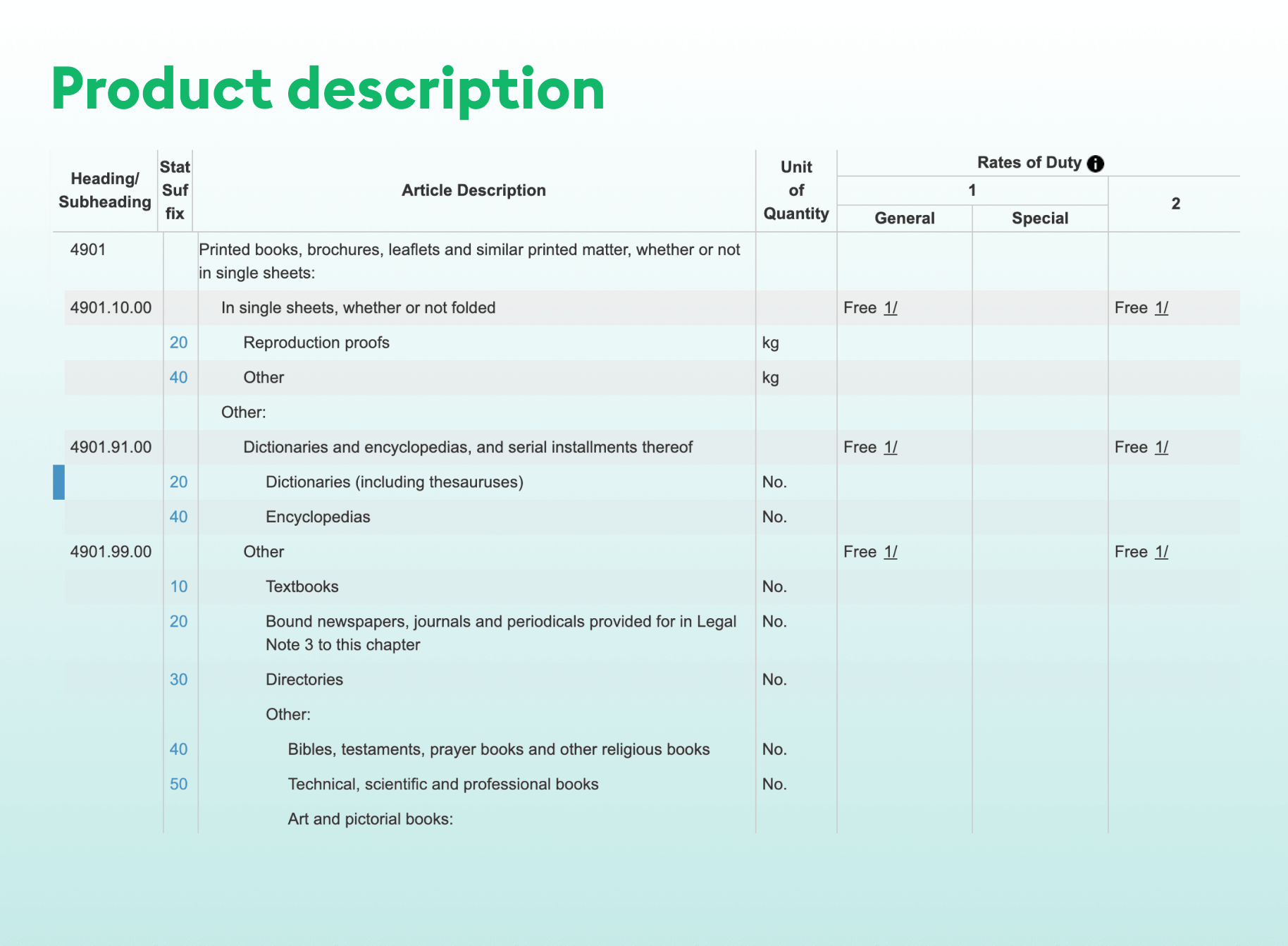 Product description

| Heading/ Subheading | Stat Suf fix | Article Description | Unit of Quantity | Rates of Duty 1 General | Rates of Duty 1 Special | Rates of Duty 2 |
|---|---|---|---|---|---|---|
| 4901 | | Printed books, brochures, leaflets and similar printed matter, whether or not in single sheets: | | | | |
| 4901.10.00 | | In single sheets, whether or not folded | | Free 1/ | | Free 1/ |
| | 20 | Reproduction proofs | kg | | | |
| | 40 | Other | kg | | | |
| | | Other: | | | | |
| 4901.91.00 | | Dictionaries and encyclopedias, and serial installments thereof | | Free 1/ | | Free 1/ |
| | 20 | Dictionaries (including thesauruses) | No. | | | |
| | 40 | Encyclopedias | No. | | | |
| 4901.99.00 | | Other | | Free 1/ | | Free 1/ |
| | 10 | Textbooks | No. | | | |
| | 20 | Bound newspapers, journals and periodicals provided for in Legal Note 3 to this chapter | No. | | | |
| | 30 | Directories | No. | | | |
| | | Other: | | | | |
| | 40 | Bibles, testaments, prayer books and other religious books | No. | | | |
| | 50 | Technical, scientific and professional books | No. | | | |
| | | Art and pictorial books: | | | | |